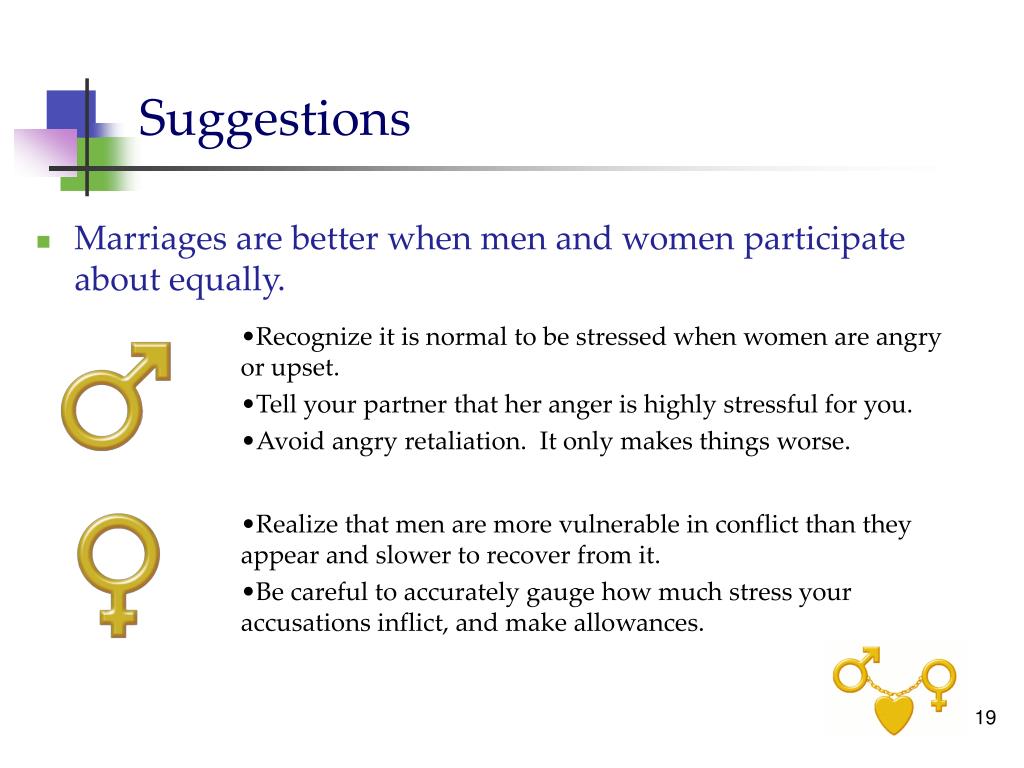 Suggestions

Marriages are better when men and women participate about equally.

•Recognize it is normal to be stressed when women are angry or upset.

•Tell your partner that her anger is highly stressful for you.

•Avoid angry retaliation. It only makes things worse.

•Realize that men are more vulnerable in conflict than they appear and slower to recover from it.

•Be careful to accurately gauge how much stress your accusations inflict, and make allowances.

19